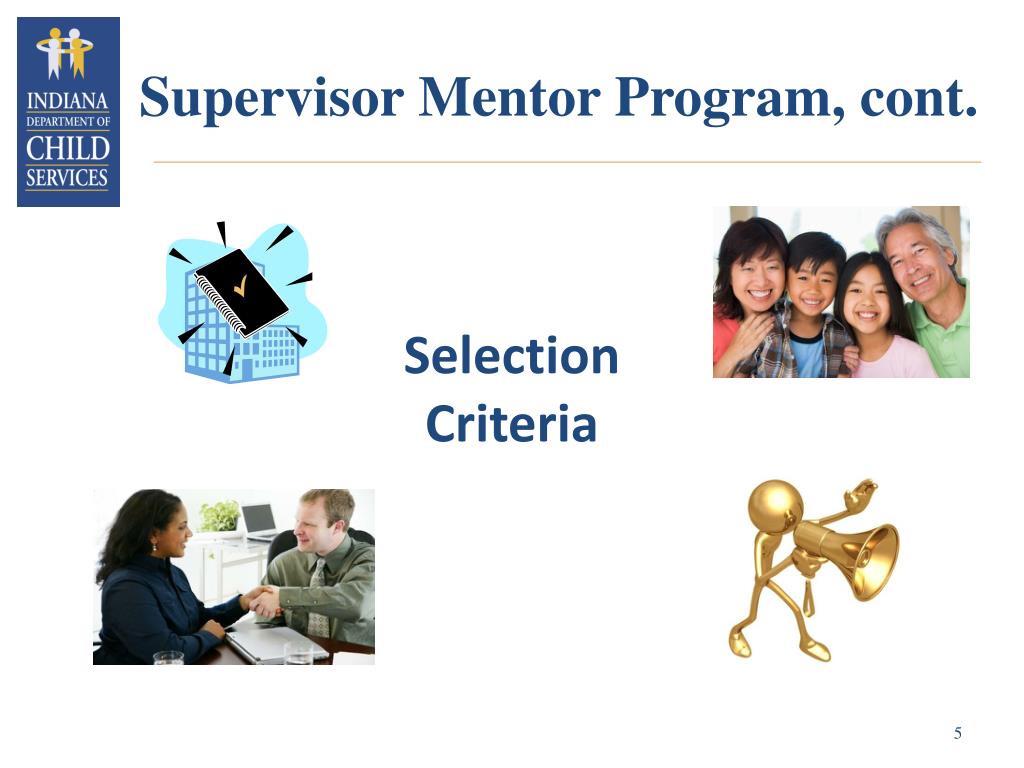 INDIANA
DEPARTMENT OF
CHILD
SERVICES

Supervisor Mentor Program, cont.

Selection
Criteria

5